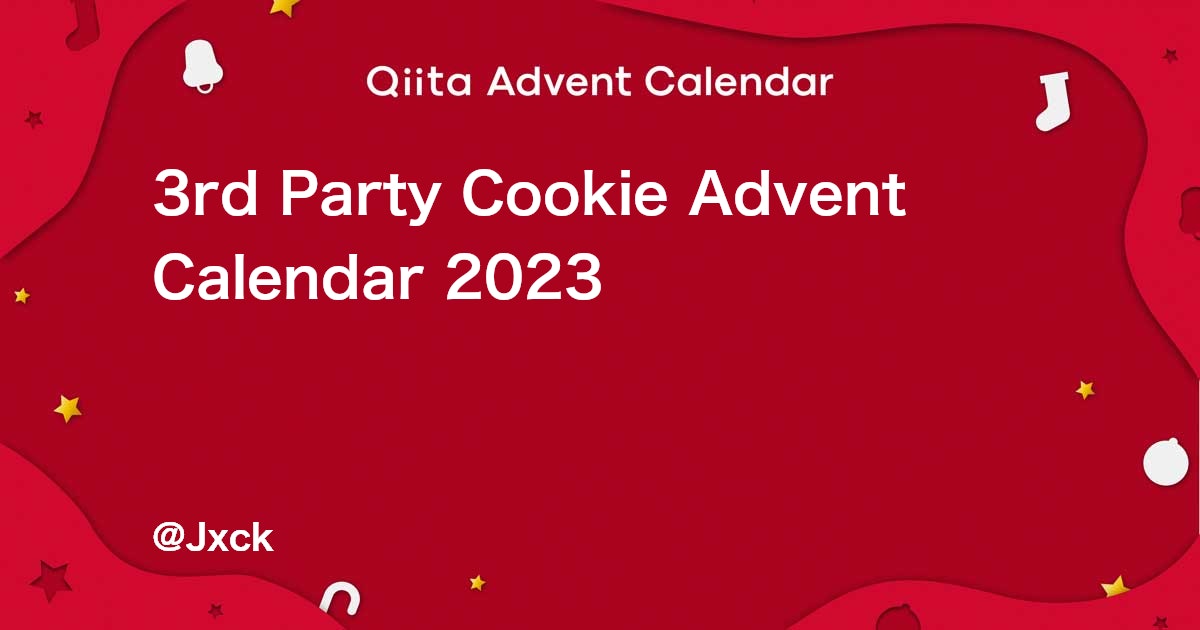 Qiita Advent Calendar

3rd Party Cookie Advent Calendar 2023

@Jxck